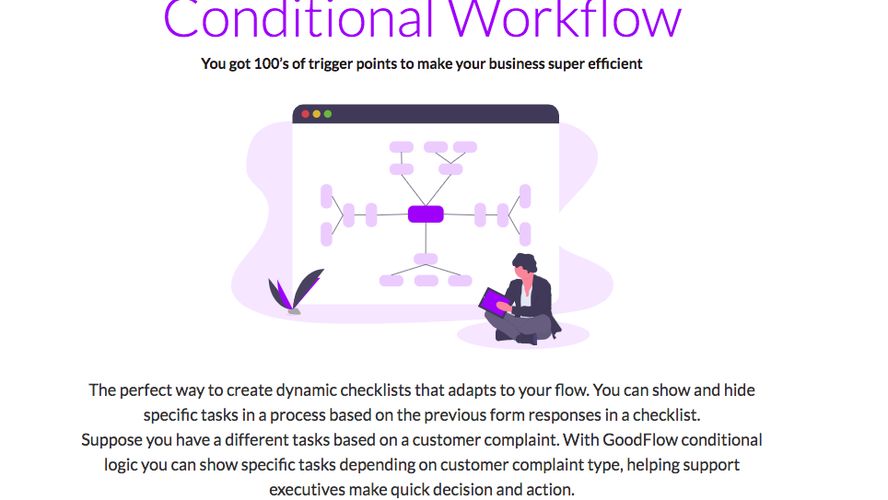 Conditional Workflow

You got 100's of trigger points to make your business super efficient

The perfect way to create dynamic checklists that adapts to your flow. You can show and hide specific tasks in a process based on the previous form responses in a checklist.
Suppose you have a different tasks based on a customer complaint. With GoodFlow conditional logic you can show specific tasks depending on customer complaint type, helping support executives make quick decision and action.